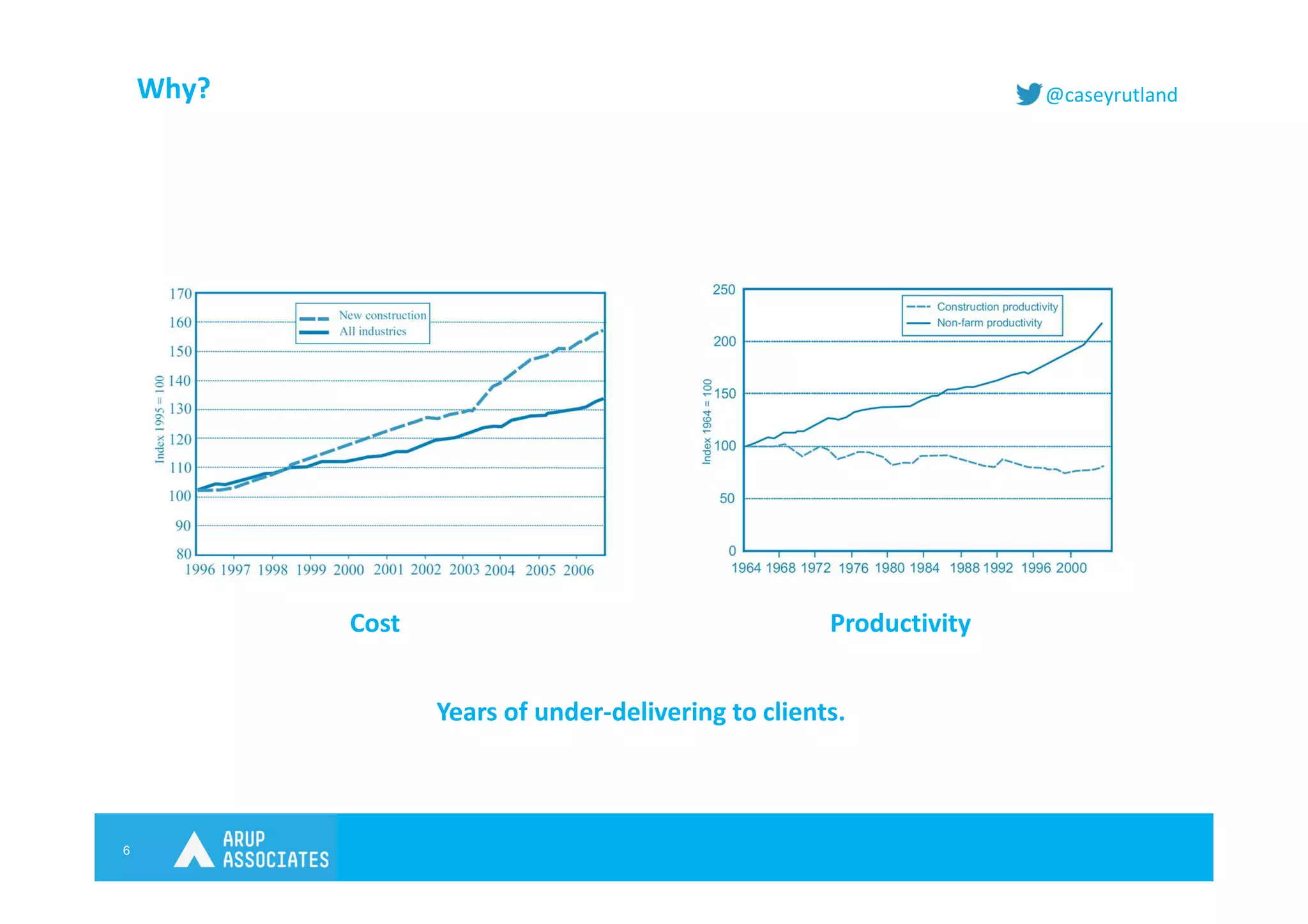 Why?

@caseyrutland

170
160
150
140
130
120
110
100
90
80

Index 1995 = 100

New construction
All industries

1996 1997 1998 1999 2000 2001 2002 2003 2004 2005 2006

Cost

250
200
150
100
50
0

Index 1964 = 100

Construction productivity
Non-farm productivity

1964 1968 1972 1976 1980 1984 1988 1992 1996 2000

Productivity

Years of under-delivering to clients.

6

ARUP ASSOCIATES